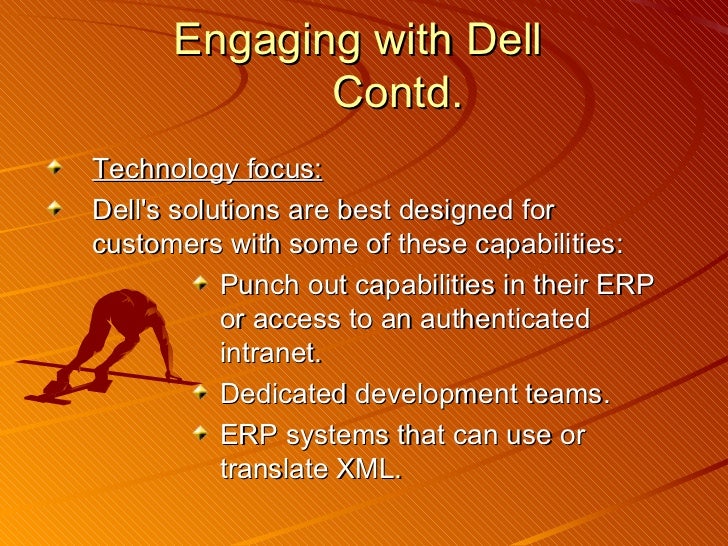 Engaging with Dell Contd.

Technology focus:

Dell's solutions are best designed for customers with some of these capabilities:

Punch out capabilities in their ERP or access to an authenticated intranet.

Dedicated development teams.

ERP systems that can use or translate XML.